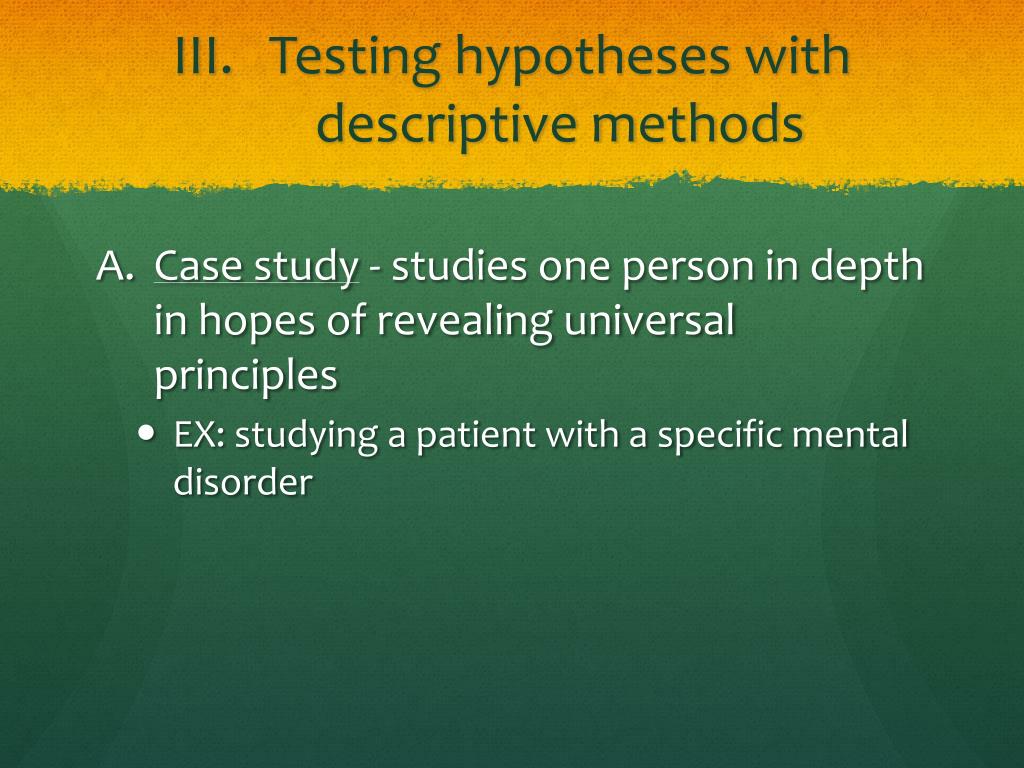 III. Testing hypotheses with descriptive methods

A. Case study - studies one person in depth in hopes of revealing universal principles

• EX: studying a patient with a specific mental disorder